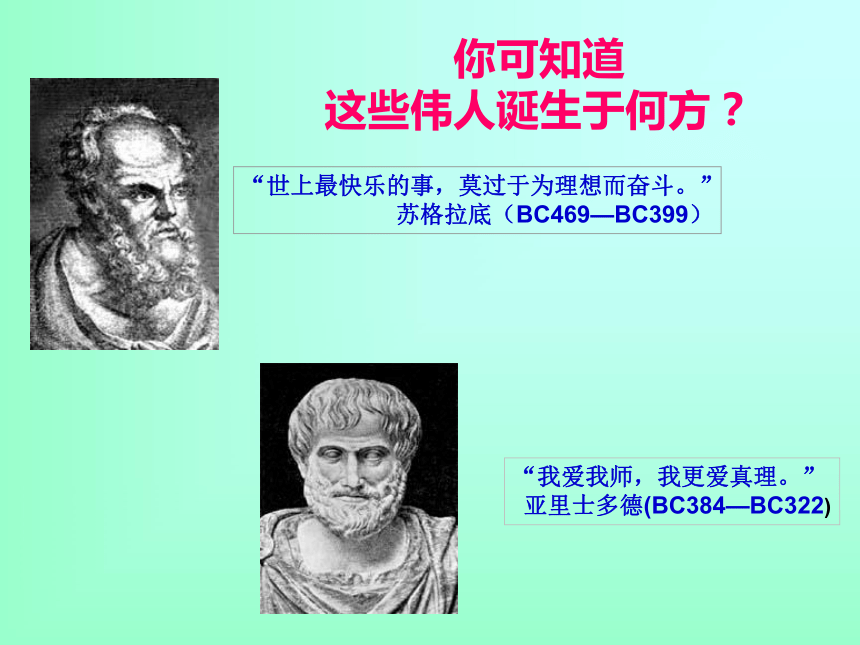 你可知道
这些伟人诞生于何方？

“世上最快乐的事，莫过于为理想而奋斗。”
苏格拉底（BC469—BC399）

“我爱我师，我更爱真理。”
亚里士多德(BC384—BC322)